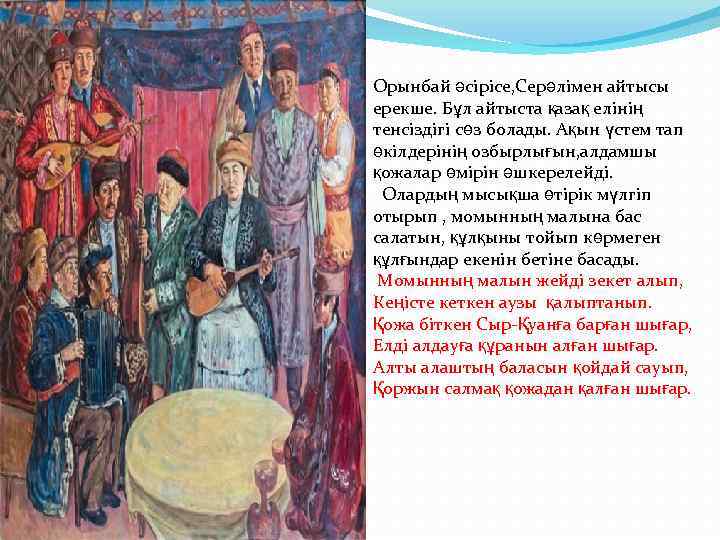 Орынбай әсірісе,Серәлімен айтысы ерекше. Бұл айтыста қазақ елінің тенсіздігі сөз болады. Ақын үстем тап өкілдерінің озбырлығын,алдамшы қожалар өмірін әшкерелейді.

Олардың мысықша өтірік мүлгіп отырып , момынның малына бас салатын, құлқыны тойып көрмеген құлғындар екенін бетіне басады.

Момынның малын жейді зекет алып,
Кеңісте кеткен аузы қалыптанып.
Қожа біткен Сыр-Қуанға барған шығар,
Елді алдауға құранын алған шығар.
Алты алаштың баласын қойдай сауып,
Қоржын салмақ қожадан қалған шығар.